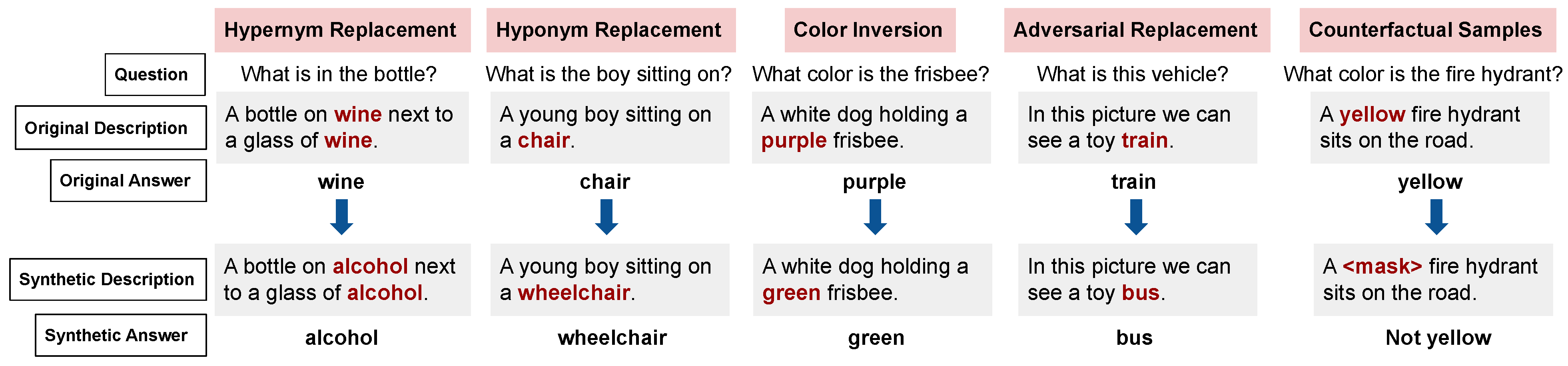 | | Hypernym Replacement | Hyponym Replacement | Color Inversion | Adversarial Replacement | Counterfactual Samples |
|---|---|---|---|---|---|
| Question | What is in the bottle? | What is the boy sitting on? | What color is the frisbee? | What is this vehicle? | What color is the fire hydrant? |
| Original Description | A bottle on wine next to a glass of wine. | A young boy sitting on a chair. | A white dog holding a purple frisbee. | In this picture we can see a toy train. | A yellow fire hydrant sits on the road. |
| Original Answer | wine | chair | purple | train | yellow |
| Synthetic Description | A bottle on alcohol next to a glass of alcohol. | A young boy sitting on a wheelchair. | A white dog holding a green frisbee. | In this picture we can see a toy bus. | A <mask> fire hydrant sits on the road. |
| Synthetic Answer | alcohol | wheelchair | green | bus | Not yellow |